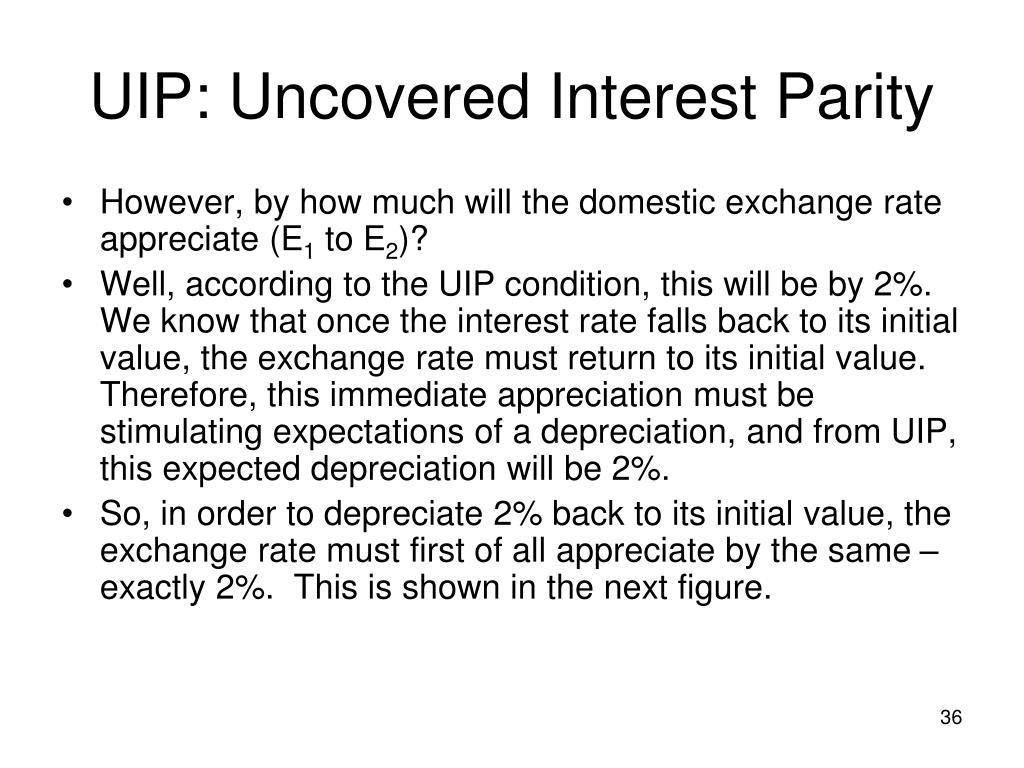 UIP: Uncovered Interest Parity

• However, by how much will the domestic exchange rate appreciate ($E_1$ to $E_2$)?
• Well, according to the UIP condition, this will be by 2%. We know that once the interest rate falls back to its initial value, the exchange rate must return to its initial value. Therefore, this immediate appreciation must be stimulating expectations of a depreciation, and from UIP, this expected depreciation will be 2%.
• So, in order to depreciate 2% back to its initial value, the exchange rate must first of all appreciate by the same – exactly 2%. This is shown in the next figure.

36